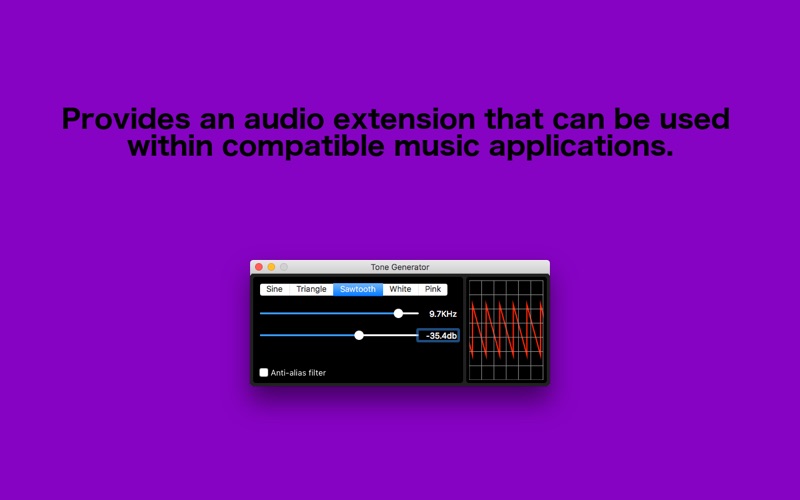 Provides an audio extension that can be used within compatible music applications.

Tone Generator

Sine Triangle Sawtooth White Pink

9.7KHz

-35.4db

Anti-alias filter